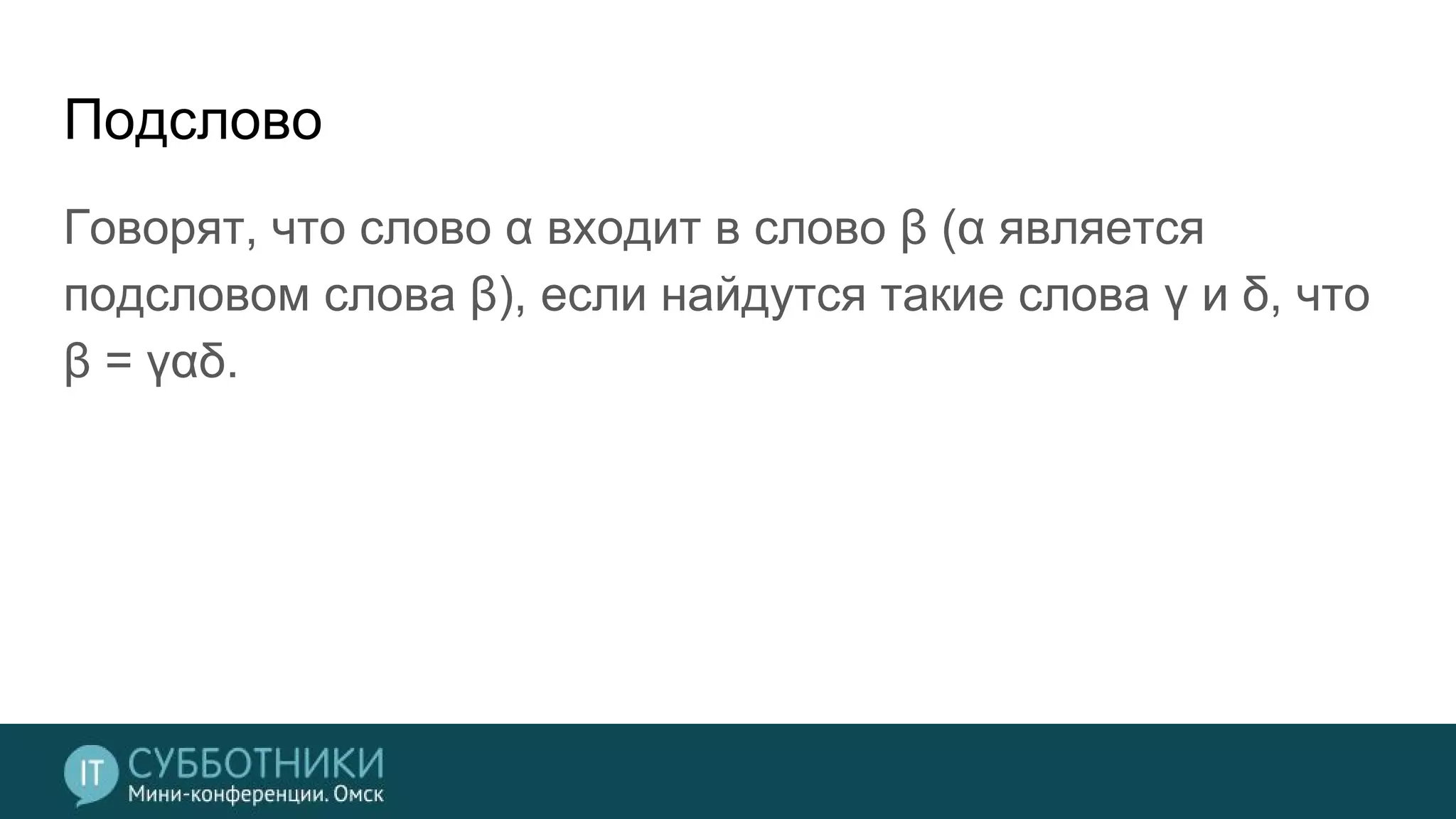 Подслово

Говорят, что слово α входит в слово β (α является подсловом слова β), если найдутся такие слова γ и δ, что β = γαδ.

IT СУББОТНИКИ
Мини-конференции. Омск